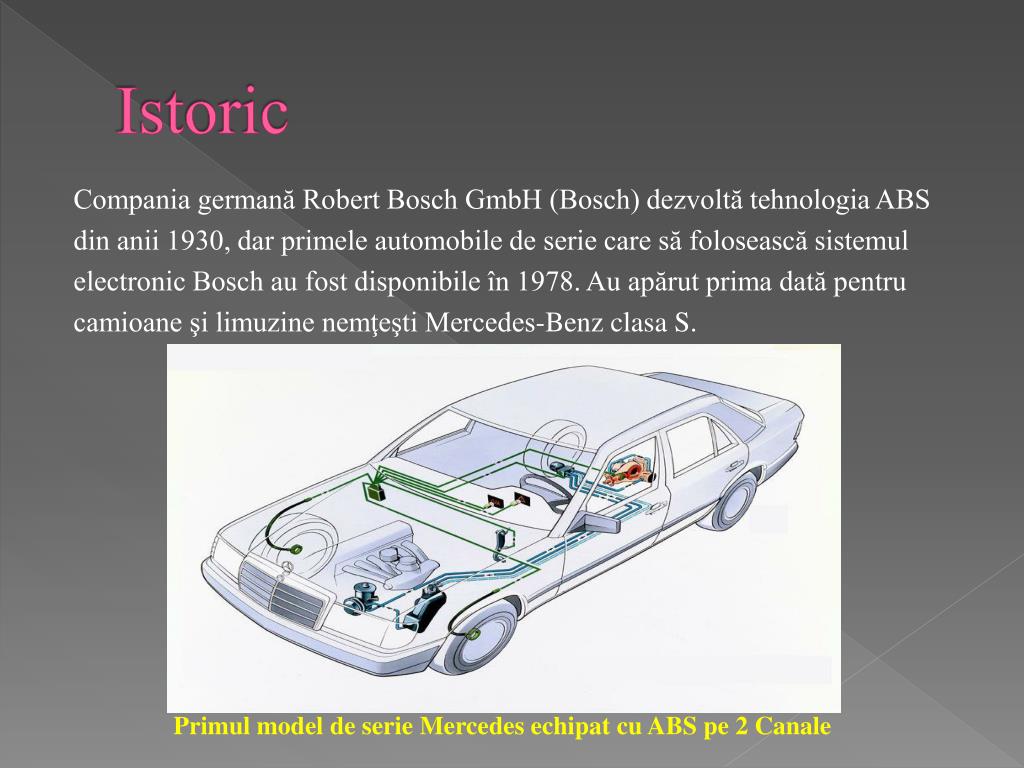 Istoric

Compania germană Robert Bosch GmbH (Bosch) dezvoltă tehnologia ABS din anii 1930, dar primele automobile de serie care să folosească sistemul electronic Bosch au fost disponibile în 1978. Au apărut prima dată pentru camioane şi limuzine nemţeşti Mercedes-Benz clasa S.

Primul model de serie Mercedes echipat cu ABS pe 2 Canale